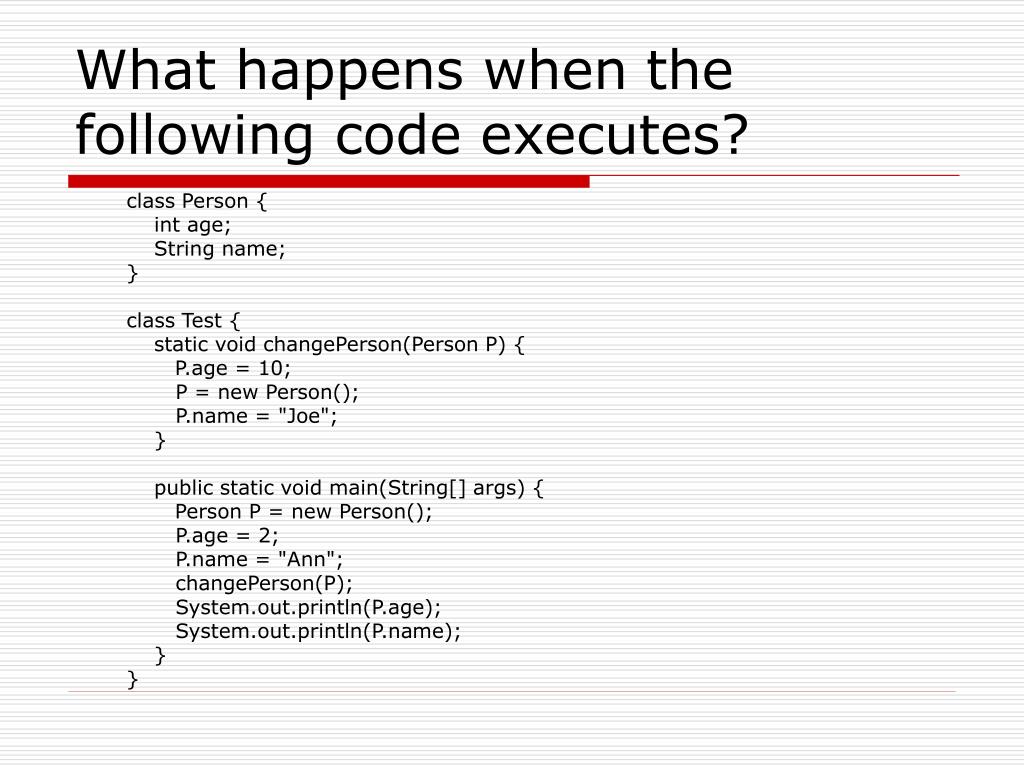 What happens when the following code executes?

class Person {
    int age;
    String name;
}

class Test {
    static void changePerson(Person P) {
        P.age = 10;
        P = new Person();
        P.name = "Joe";
    }

    public static void main(String[] args) {
        Person P = new Person();
        P.age = 2;
        P.name = "Ann";
        changePerson(P);
        System.out.println(P.age);
        System.out.println(P.name);
    }
}